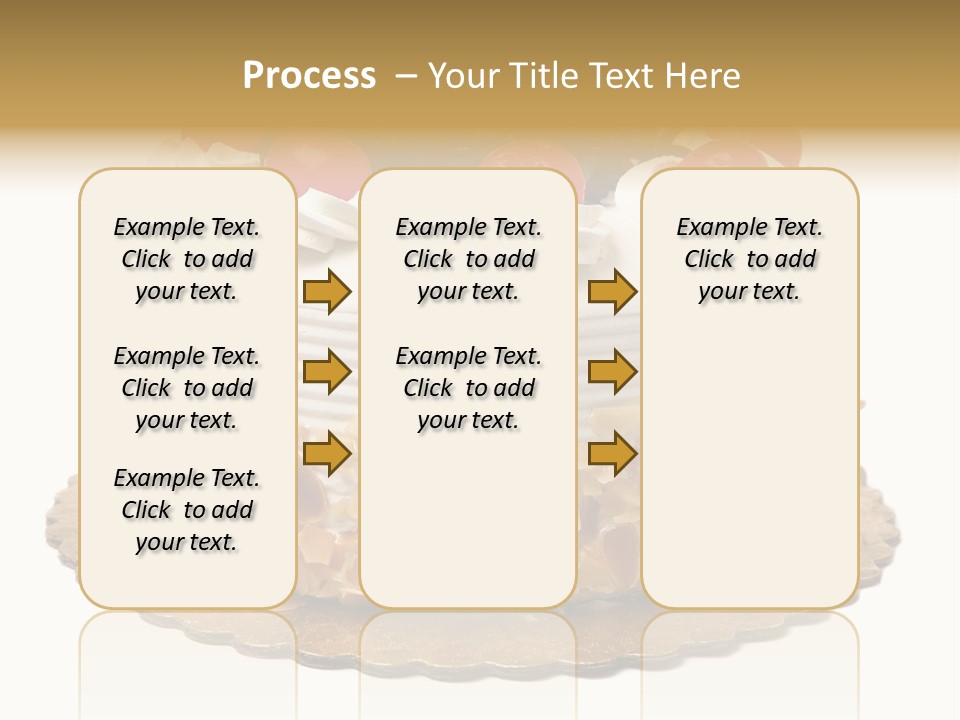 Process – Your Title Text Here

Example Text. Click to add your text.

Example Text. Click to add your text.

Example Text. Click to add your text.

Example Text. Click to add your text.

Example Text. Click to add your text.

Example Text. Click to add your text.